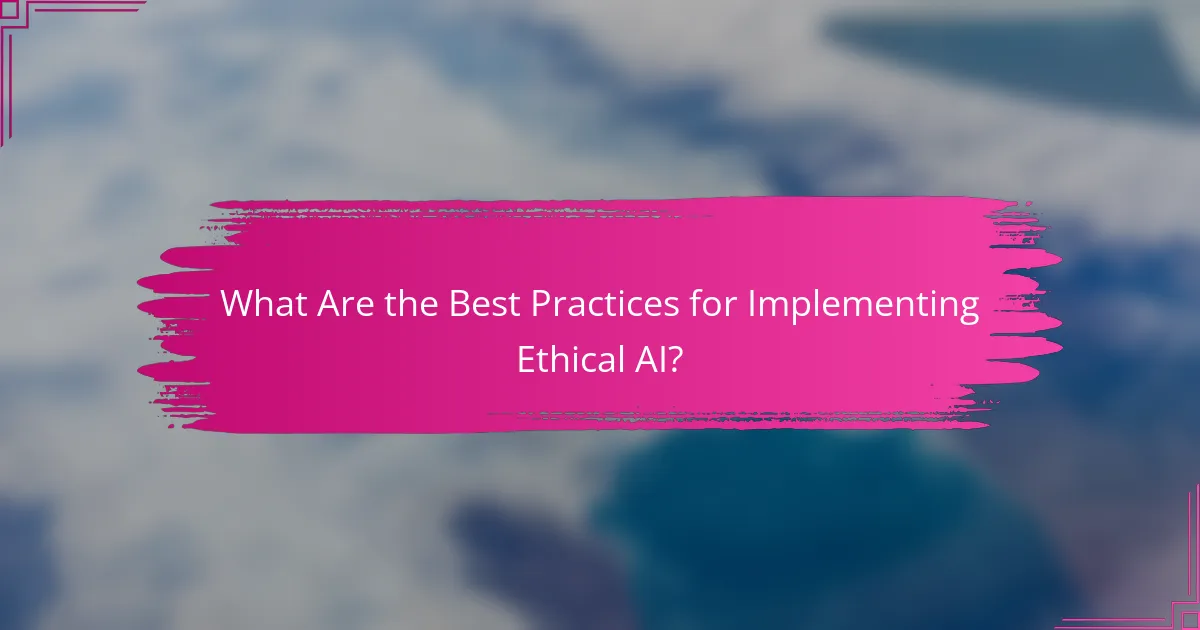 What Are the Best Practices for Implementing Ethical AI?